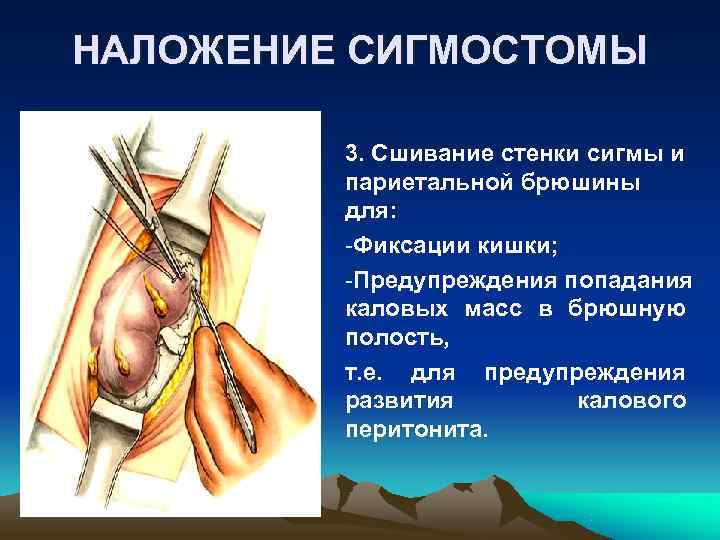 НАЛОЖЕНИЕ СИГМОСТОМЫ

3. Сшивание стенки сигмы и париетальной брюшины для:

-Фиксации кишки;

-Предупреждения попадания каловых масс в брюшную полость,

т.е. для предупреждения развития калового перитонита.